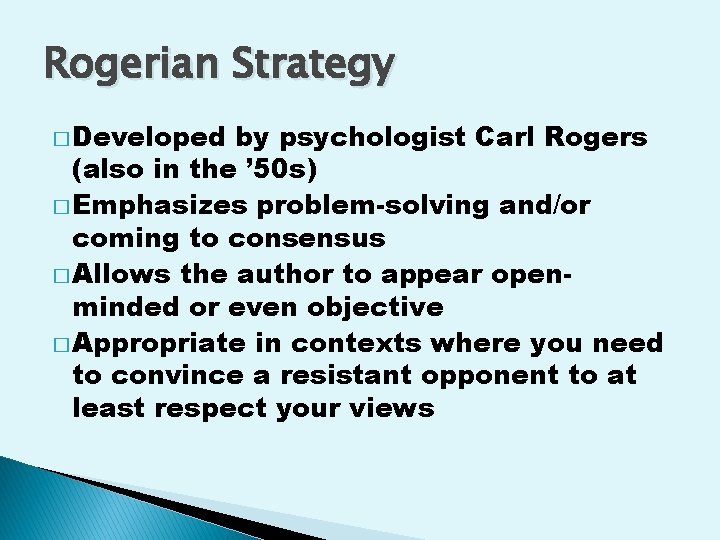 Rogerian Strategy

□ Developed by psychologist Carl Rogers (also in the ’50s)

□ Emphasizes problem-solving and/or coming to consensus

□ Allows the author to appear open-minded or even objective

□ Appropriate in contexts where you need to convince a resistant opponent to at least respect your views